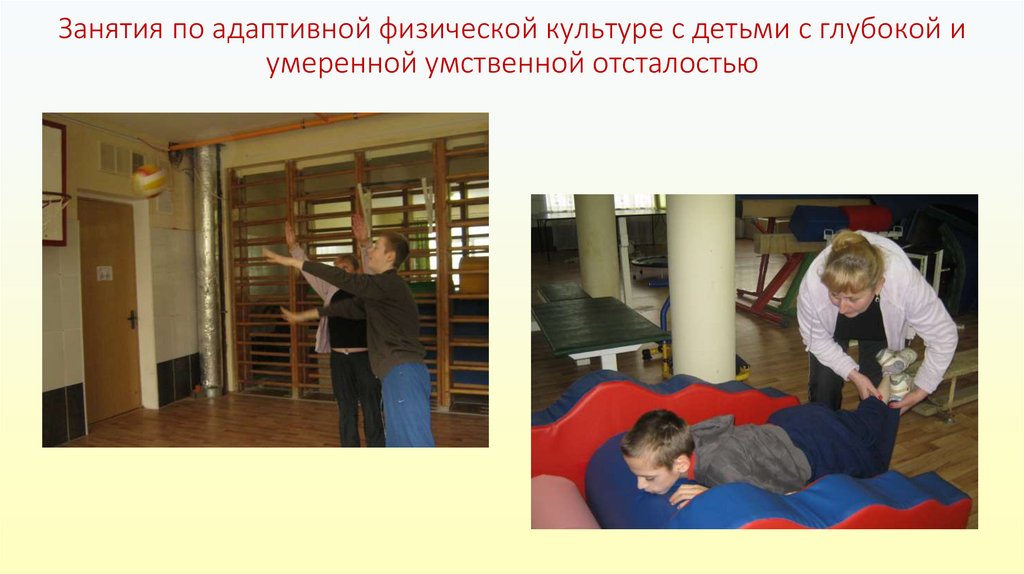 Занятия по адаптивной физической культуре с детьми с глубокой и умеренной умственной отсталостью